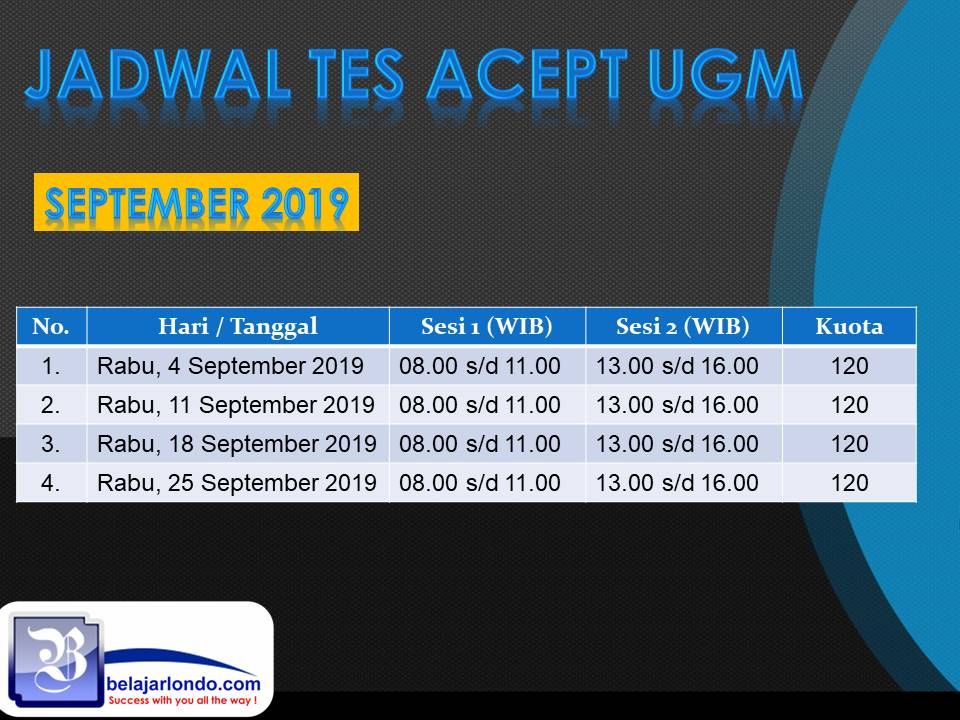 JADWAL TES ACEPT UGM

SEPTEMBER 2019

| No. | Hari / Tanggal | Sesi 1 (WIB) | Sesi 2 (WIB) | Kuota |
|---|---|---|---|---|
| 1. | Rabu, 4 September 2019 | 08.00 s/d 11.00 | 13.00 s/d 16.00 | 120 |
| 2. | Rabu, 11 September 2019 | 08.00 s/d 11.00 | 13.00 s/d 16.00 | 120 |
| 3. | Rabu, 18 September 2019 | 08.00 s/d 11.00 | 13.00 s/d 16.00 | 120 |
| 4. | Rabu, 25 September 2019 | 08.00 s/d 11.00 | 13.00 s/d 16.00 | 120 |

B
belajarlondo.com
Success with you all the way !